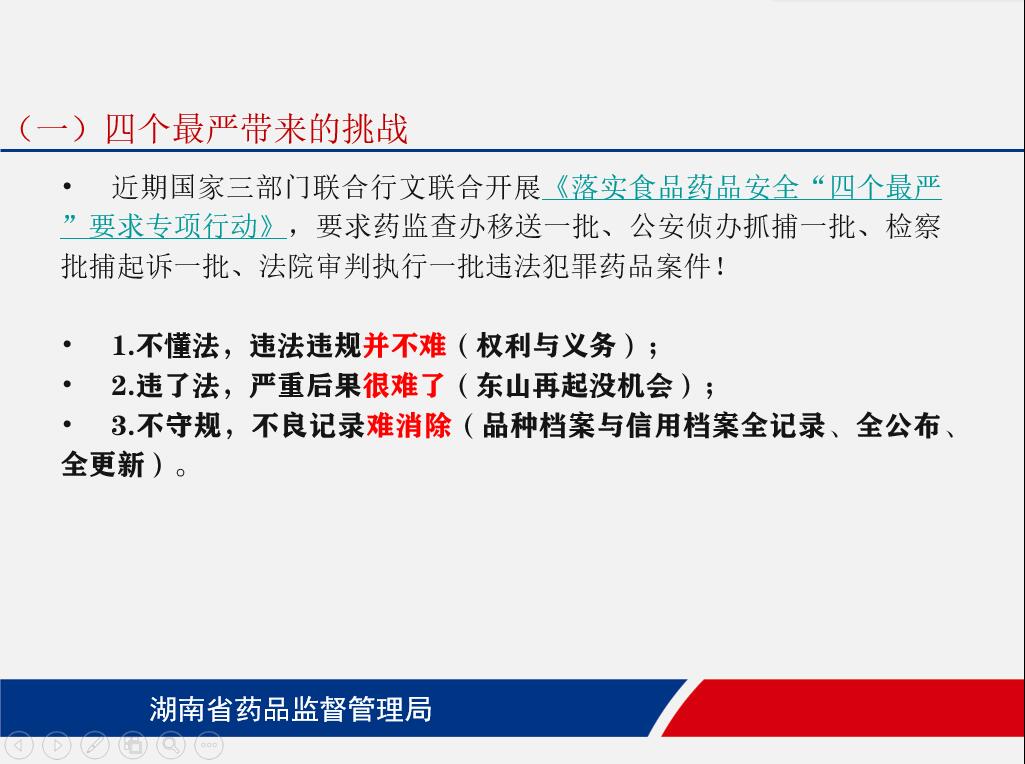 （一）四个最严带来的挑战

• 近期国家三部门联合行文联合开展《落实食品药品安全“四个最严”要求专项行动》，要求药监查办移送一批、公安侦办抓捕一批、检察批捕起诉一批、法院审判执行一批违法犯罪药品案件！

• 1.不懂法，违法违规并不难（权利与义务）；
• 2.违了法，严重后果很难了（东山再起没机会）；
• 3.不守规，不良记录难消除（品种档案与信用档案全记录、全公布、全更新）。

湖南省药品监督管理局